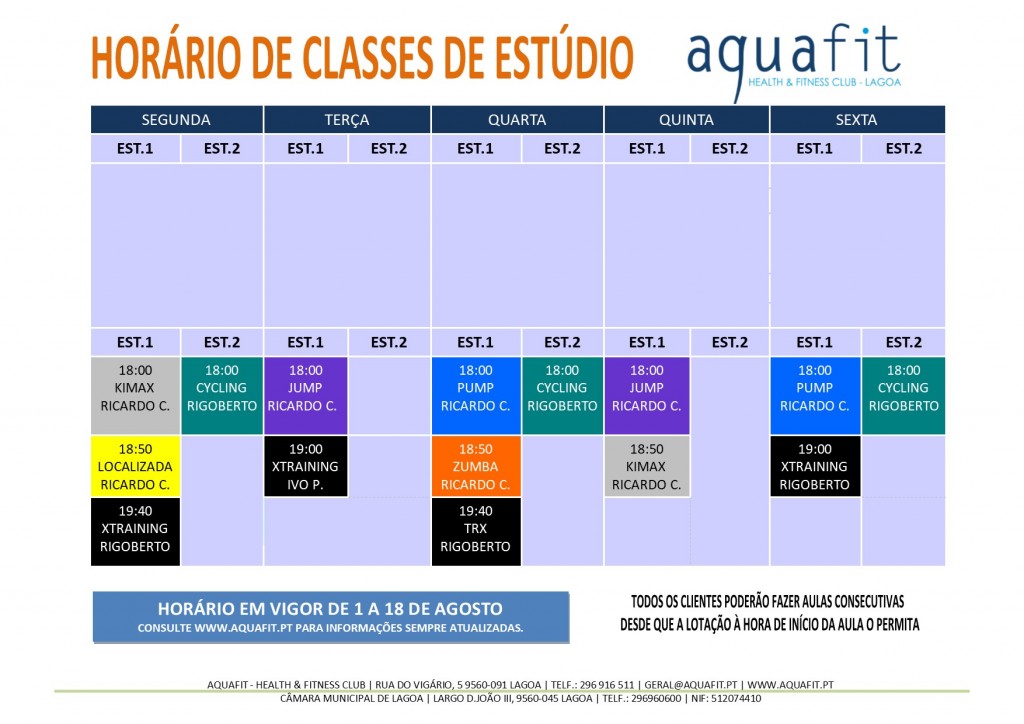 HORÁRIO DE CLASSES DE ESTÚDIO

aquafit
HEALTH & FITNESS CLUB - LAGOA

| SEGUNDA | | TERÇA | | QUARTA | | QUINTA | | SEXTA | |
|---|---|---|---|---|---|---|---|---|---|
| EST.1 | EST.2 | EST.1 | EST.2 | EST.1 | EST.2 | EST.1 | EST.2 | EST.1 | EST.2 |
| | | | | | | | | | |
| EST.1 | EST.2 | EST.1 | EST.2 | EST.1 | EST.2 | EST.1 | EST.2 | EST.1 | EST.2 |
| 18:00 KIMAX RICARDO C. | 18:00 CYCLING RIGOBERTO | 18:00 JUMP RICARDO C. | | 18:00 PUMP RICARDO C. | 18:00 CYCLING RIGOBERTO | 18:00 JUMP RICARDO C. | | 18:00 PUMP RICARDO C. | 18:00 CYCLING RIGOBERTO |
| 18:50 LOCALIZADA RICARDO C. | | 19:00 XTRAINING IVO P. | | 18:50 ZUMBA RICARDO C. | | 18:50 KIMAX RICARDO C. | | 19:00 XTRAINING RIGOBERTO | |
| 19:40 XTRAINING RIGOBERTO | | | | 19:40 TRX RIGOBERTO | | | | | |

HORÁRIO EM VIGOR DE 1 A 18 DE AGOSTO
CONSULTE WWW.AQUAFIT.PT PARA INFORMAÇÕES SEMPRE ATUALIZADAS.

TODOS OS CLIENTES PODERÃO FAZER AULAS CONSECUTIVAS DESDE QUE A LOTAÇÃO À HORA DE INÍCIO DA AULA O PERMITA

AQUAFIT - HEALTH & FITNESS CLUB | RUA DO VIGÁRIO, 5 9560-091 LAGOA | TELF.: 296 916 511 | GERAL@AQUAFIT.PT | WWW.AQUAFIT.PT
CÂMARA MUNICIPAL DE LAGOA | LARGO D.JOÃO III, 9560-045 LAGOA | TELF.: 296960600 | NIF: 512074410